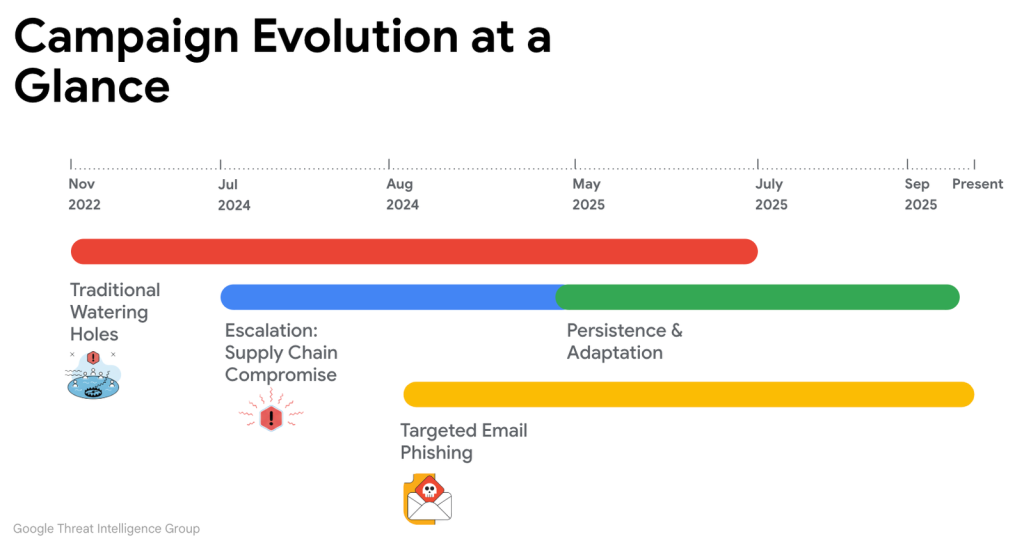 Campaign Evolution at a Glance

Nov 2022

Jul 2024

Aug 2024

May 2025

July 2025

Sep 2025

Present

Traditional Watering Holes

Escalation: Supply Chain Compromise

Persistence & Adaptation

Targeted Email Phishing

Google Threat Intelligence Group